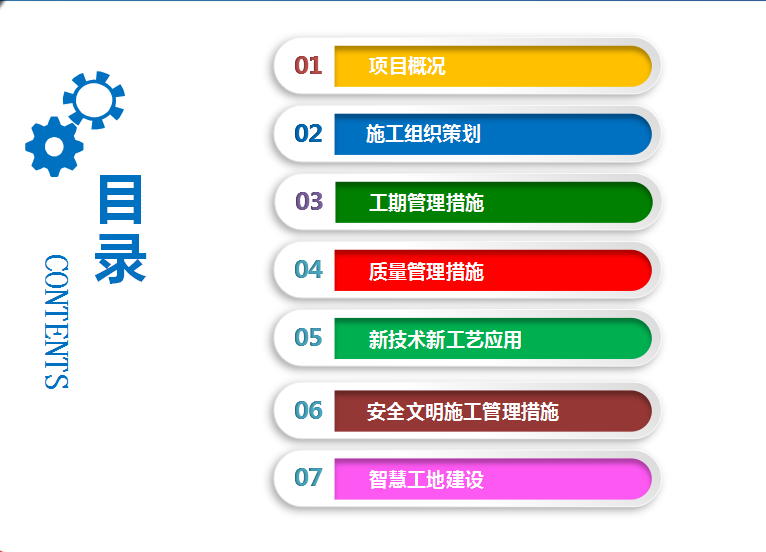 目录

CONTENTS

01 项目概况

02 施工组织策划

03 工期管理措施

04 质量管理措施

05 新技术新工艺应用

06 安全文明施工管理措施

07 智慧工地建设